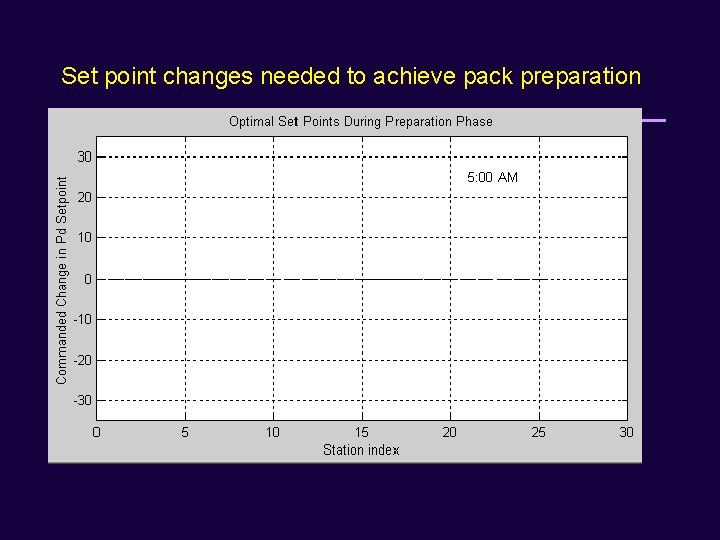 Set point changes needed to achieve pack preparation

Optimal Set Points During Preparation Phase

5:00 AM

Commanded Change in Pd Setpoint

30
20
10
0
-10
-20
-30

0 5 10 15 20 25 30

Station index